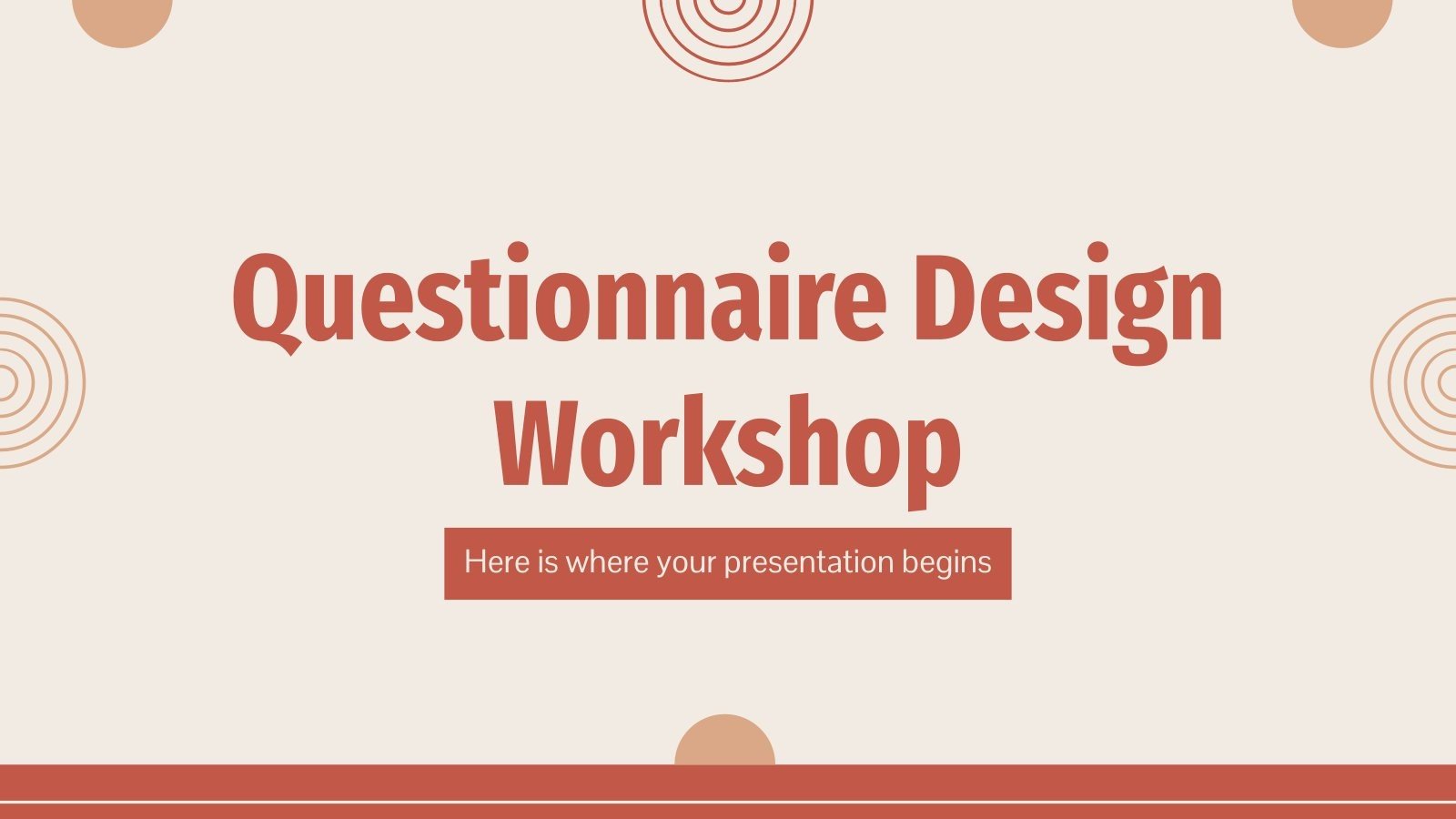 Questionnaire Design Workshop

Here is where your presentation begins